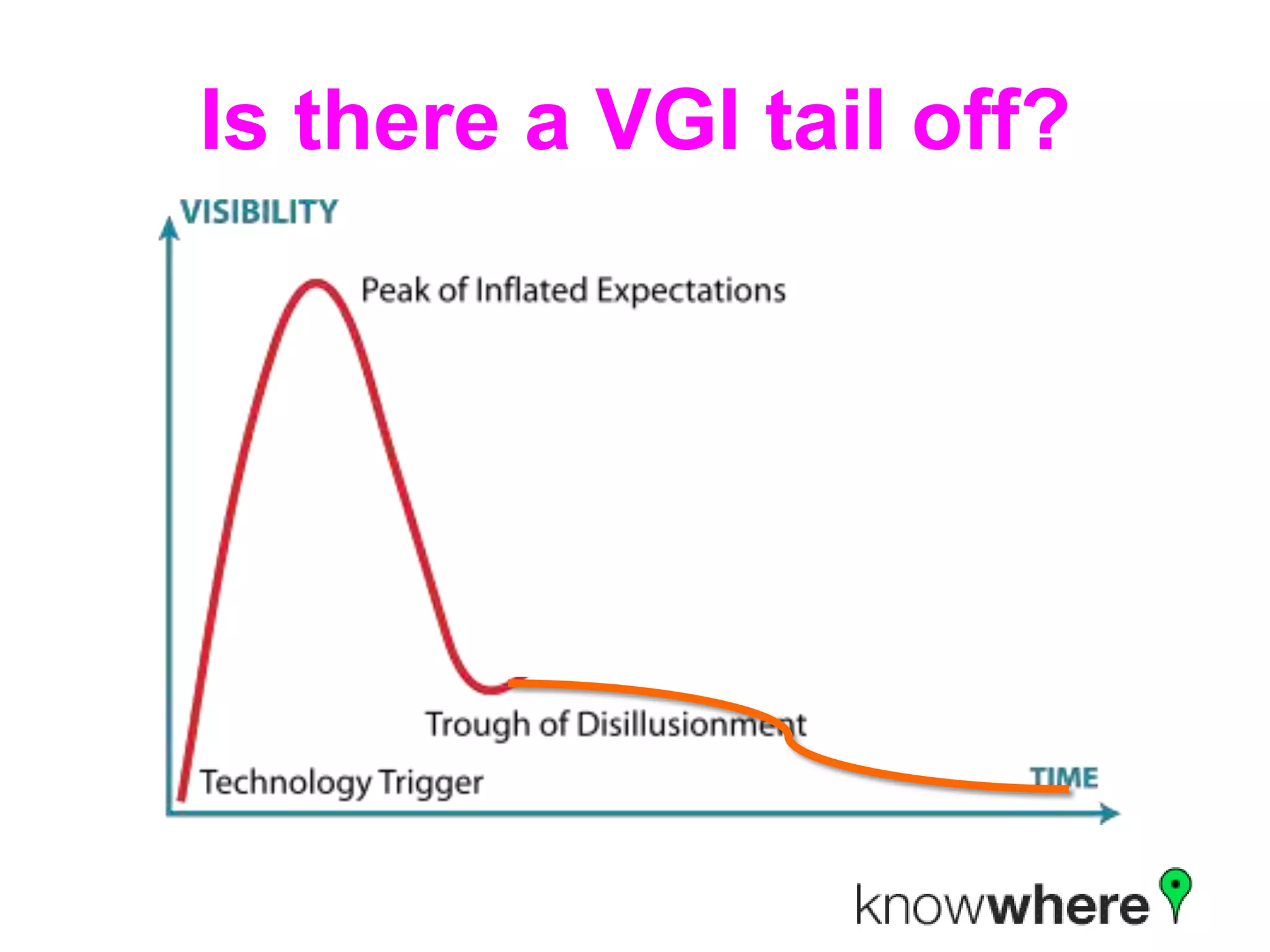 Is there a VGI tail off?

VISIBILITY

Peak of Inflated Expectations

Trough of Disillusionment

Technology Trigger

TIME

knowwhere